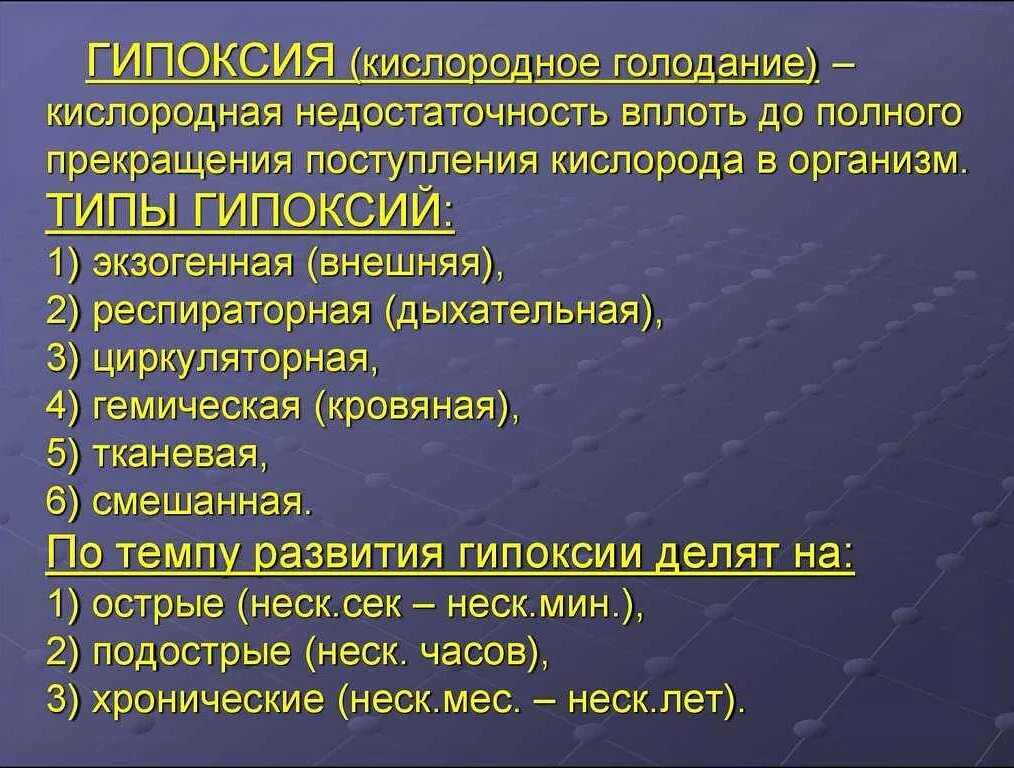 ГИПОКСИЯ (кислородное голодание) – кислородная недостаточность вплоть до полного прекращения поступления кислорода в организм.

ТИПЫ ГИПОКСИЙ:
1) экзогенная (внешняя),
2) респираторная (дыхательная),
3) циркуляторная,
4) гемическая (кровяная),
5) тканевая,
6) смешанная.

По темпу развития гипоксии делят на:
1) острые (неск.сек – неск.мин.),
2) подострые (неск. часов),
3) хронические (неск.мес. – неск.лет).